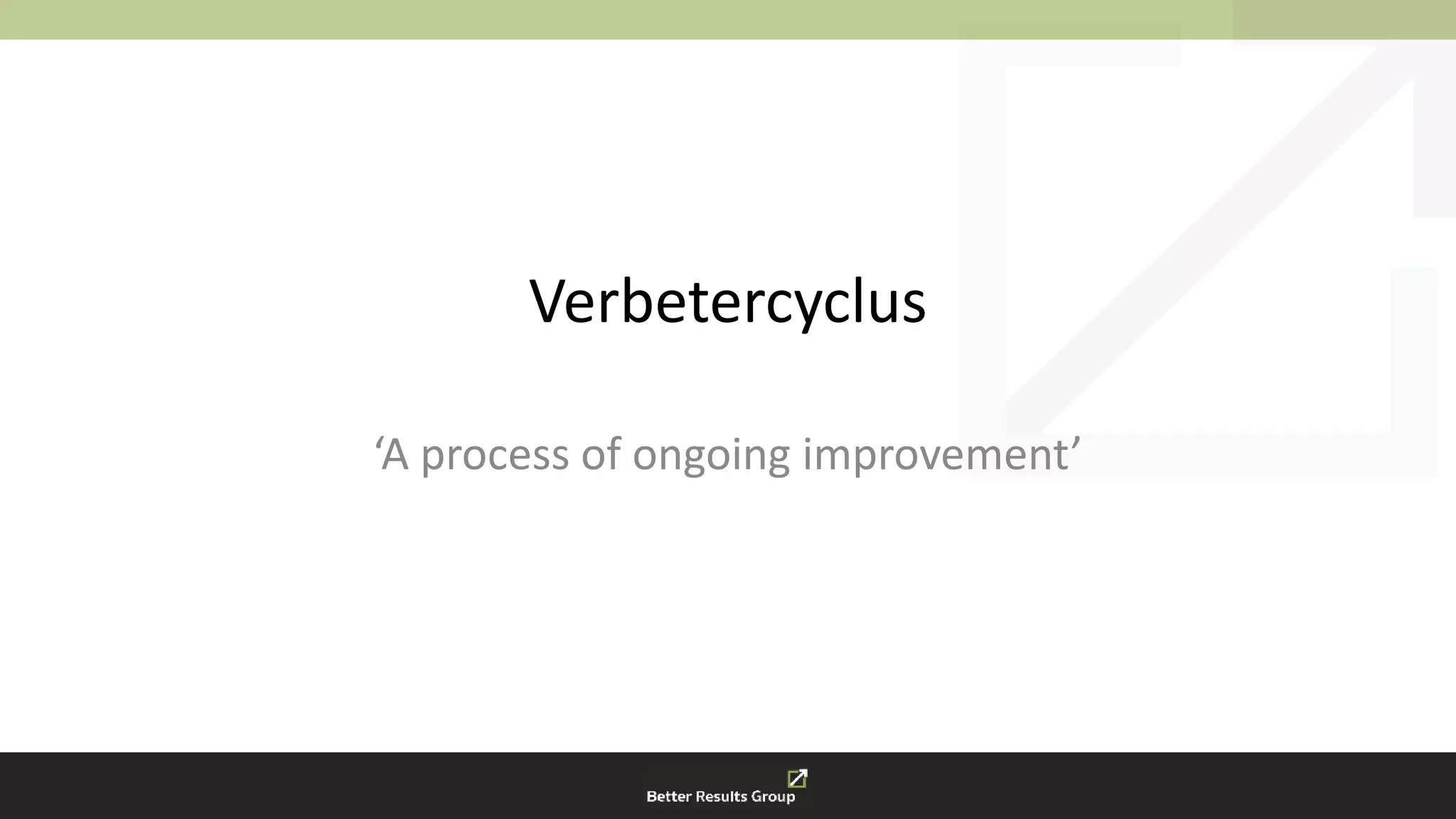 Verbetercyclus

‘A process of ongoing improvement’

Better Results Group